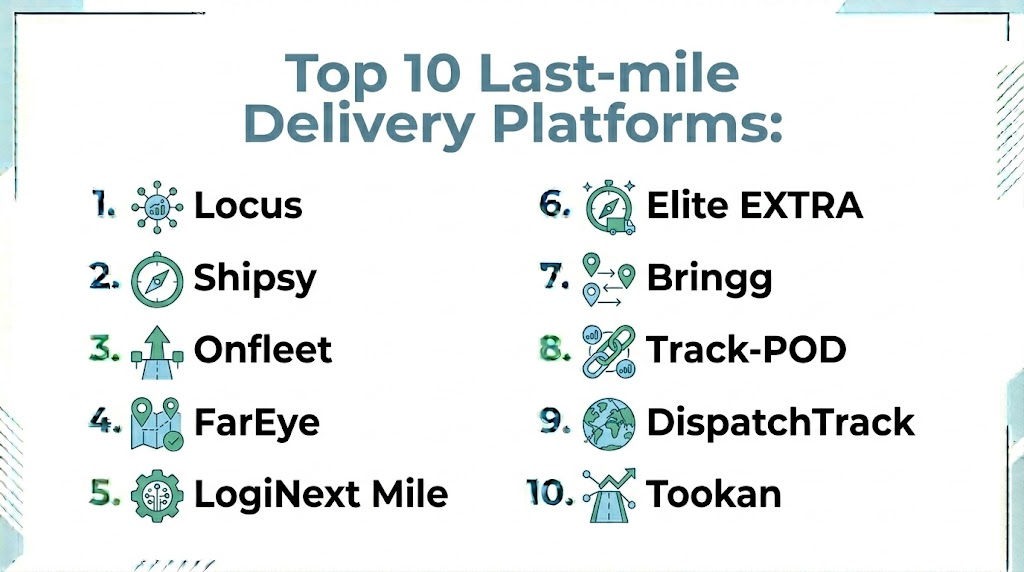 Top 10 Last-mile Delivery Platforms:

1. Locus
2. Shipsy
3. Onfleet
4. FarEye
5. LogiNext Mile

6. Elite EXTRA
7. Bringg
8. Track-POD
9. DispatchTrack
10. Tookan